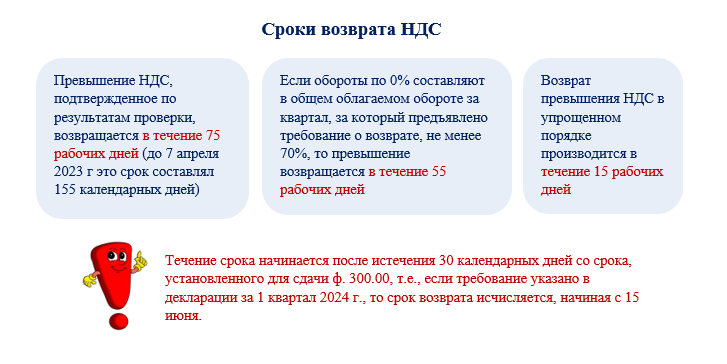 Сроки возврата НДС

Превышение НДС, подтвержденное по результатам проверки, возвращается в течение 75 рабочих дней (до 7 апреля 2023 г это срок составлял 155 календарных дней)

Если обороты по 0% составляют в общем облагаемом обороте за квартал, за который предъявлено требование о возврате, не менее 70%, то превышение возвращается в течение 55 рабочих дней

Возврат превышения НДС в упрощенном порядке производится в течение 15 рабочих дней

Течение срока начинается после истечения 30 календарных дней со срока, установленного для сдачи ф. 300.00, т.е., если требование указано в декларации за 1 квартал 2024 г., то срок возврата исчисляется, начиная с 15 июня.